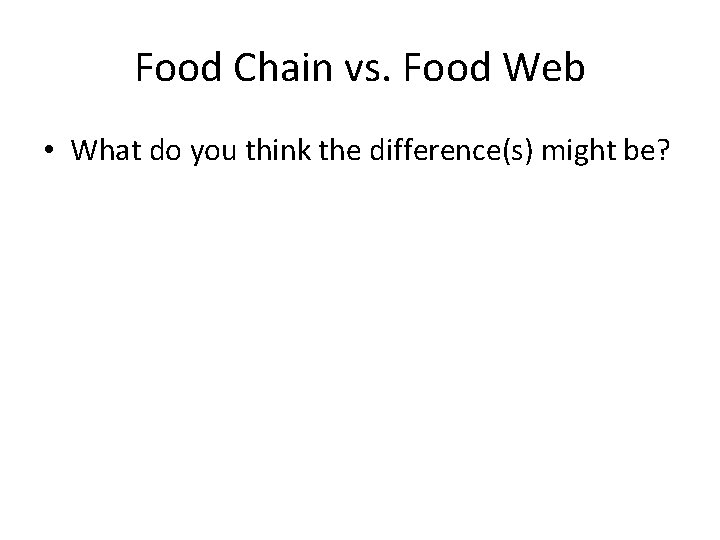 Food Chain vs. Food Web

• What do you think the difference(s) might be?